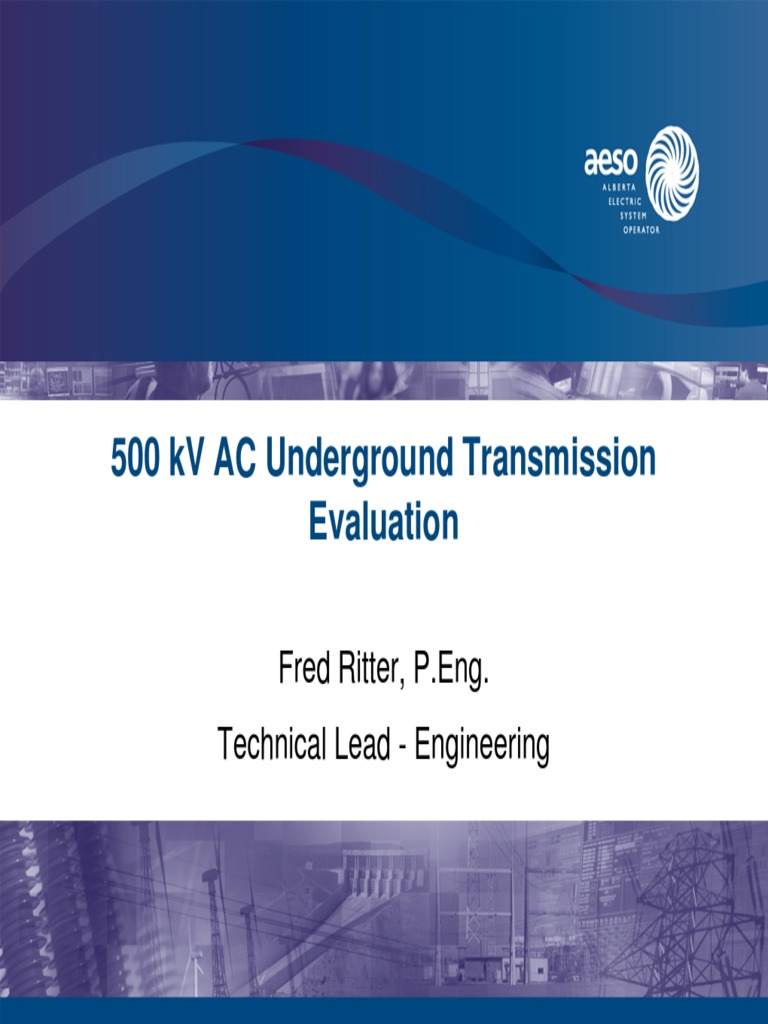 aeso
ALBERTA
ELECTRIC
SYSTEM
OPERATOR

500 kV AC Underground Transmission Evaluation

Fred Ritter, P.Eng.

Technical Lead - Engineering